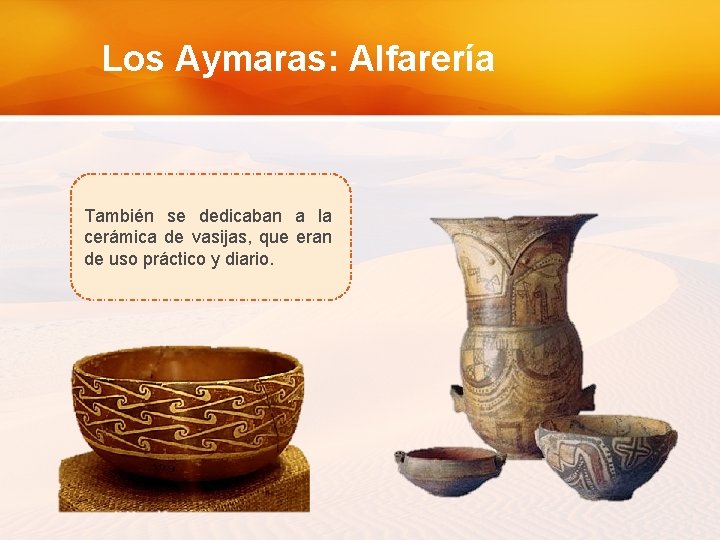 Los Aymaras: Alfarería

También se dedicaban a la cerámica de vasijas, que eran de uso práctico y diario.